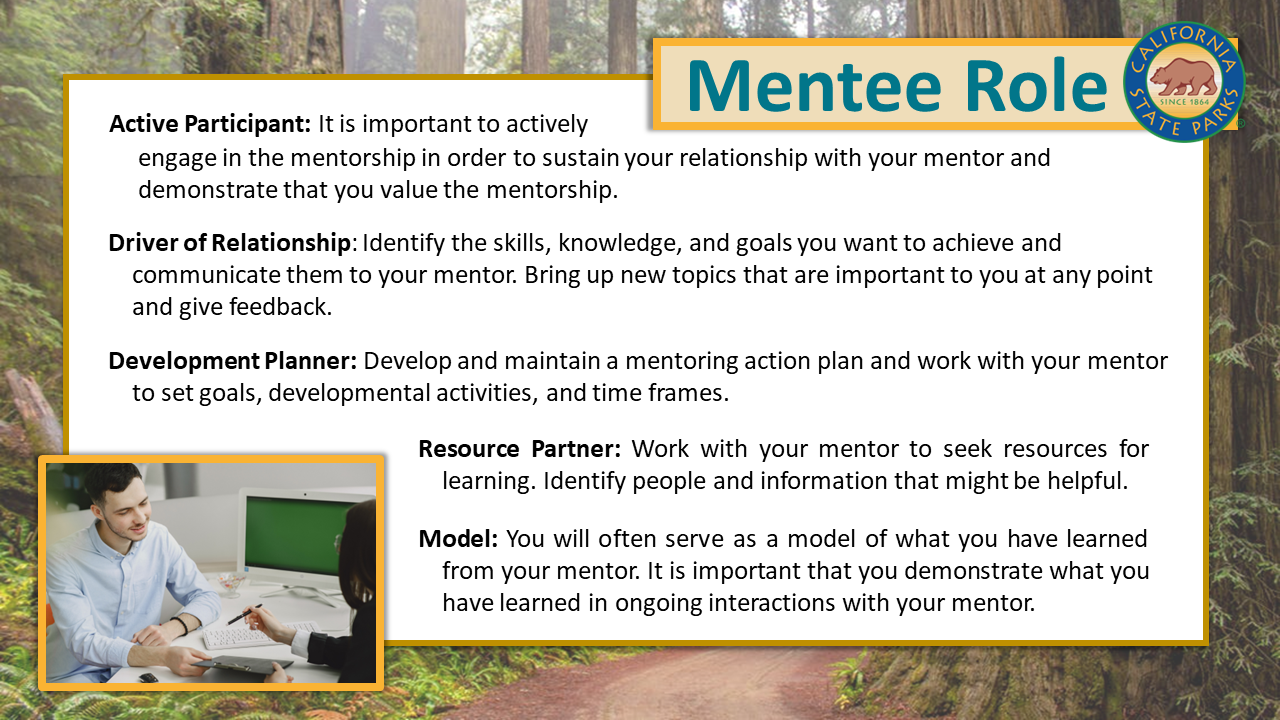 Mentee Role

CALIFORNIA STATE PARKS SINCE 1864

**Active Participant:** It is important to actively engage in the mentorship in order to sustain your relationship with your mentor and demonstrate that you value the mentorship.

**Driver of Relationship**: Identify the skills, knowledge, and goals you want to achieve and communicate them to your mentor. Bring up new topics that are important to you at any point and give feedback.

**Development Planner:** Develop and maintain a mentoring action plan and work with your mentor to set goals, developmental activities, and time frames.

**Resource Partner:** Work with your mentor to seek resources for learning. Identify people and information that might be helpful.

**Model:** You will often serve as a model of what you have learned from your mentor. It is important that you demonstrate what you have learned in ongoing interactions with your mentor.